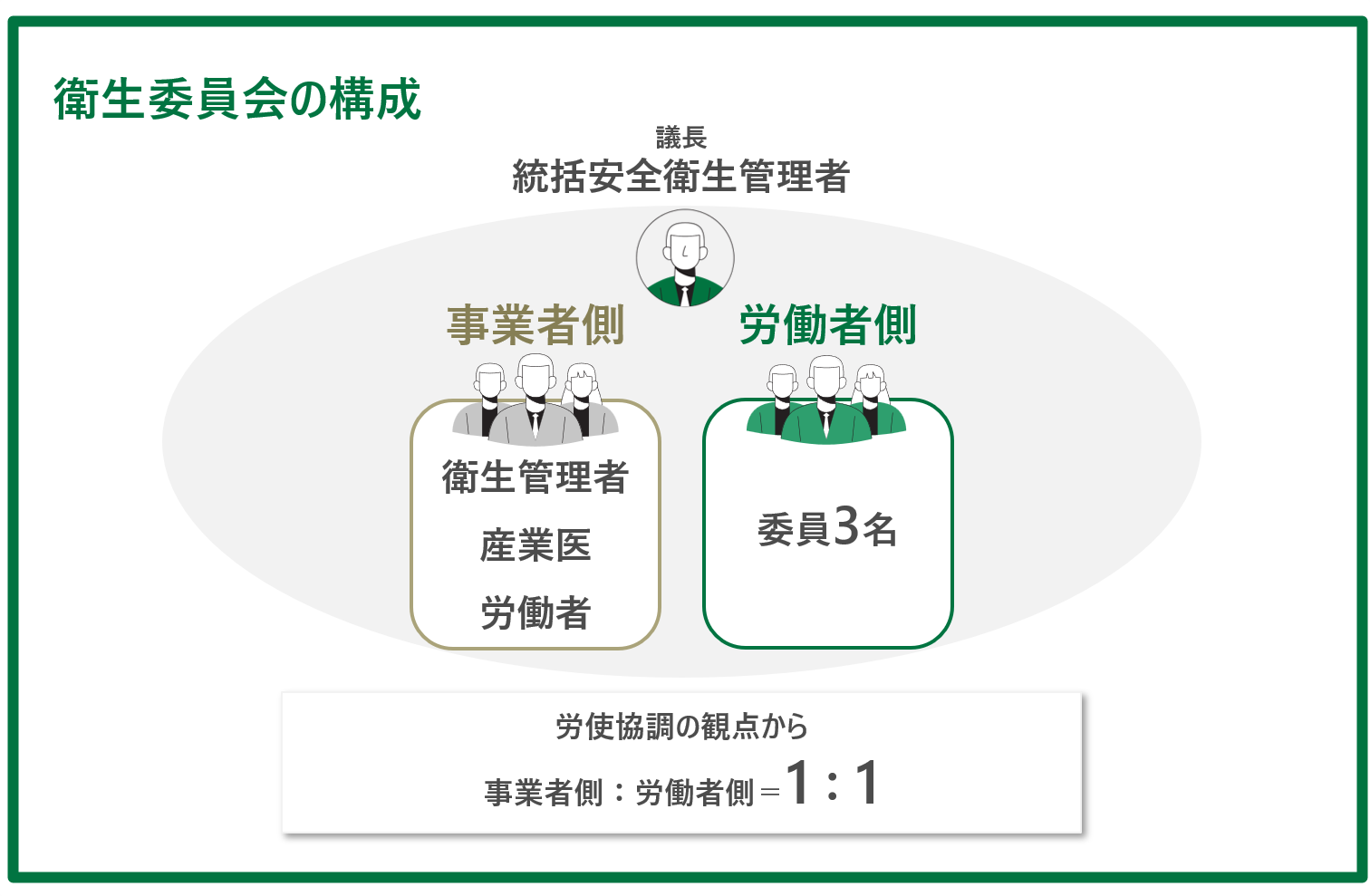 衛生委員会の構成

議長
統括安全衛生管理者

事業者側

衛生管理者

産業医

労働者

労働者側

委員3名

労使協調の観点から

事業者側：労働者側＝1：1